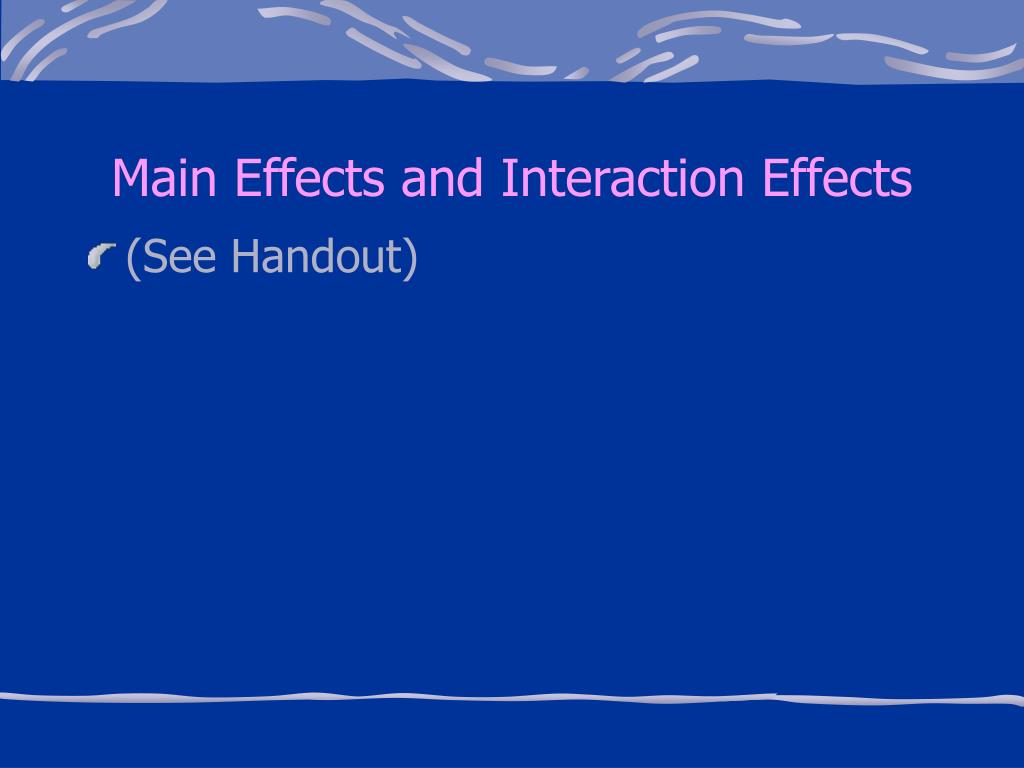 Main Effects and Interaction Effects

(See Handout)